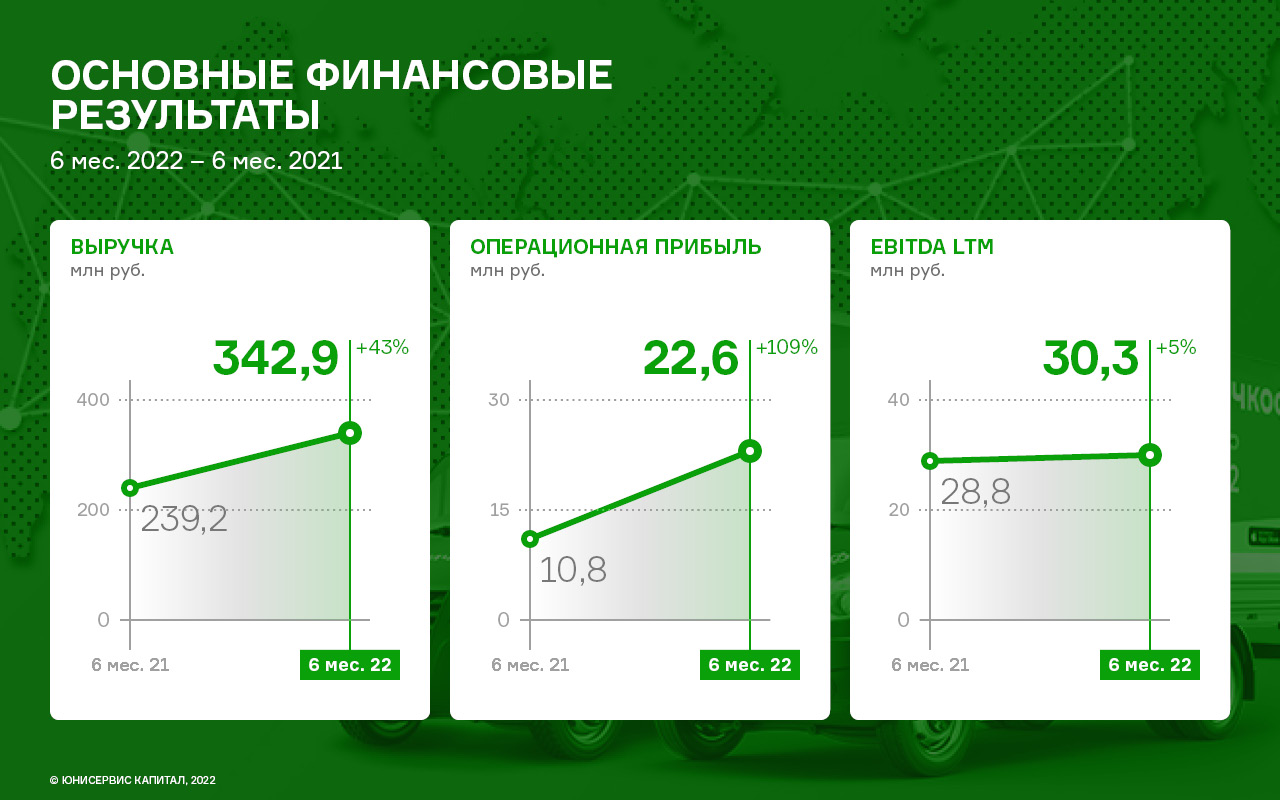 ОСНОВНЫЕ ФИНАНСОВЫЕ РЕЗУЛЬТАТЫ
6 мес. 2022 – 6 мес. 2021

ВЫРУЧКА
млн руб.

342,9 +43%

400
200
0
239,2
6 мес. 21
6 мес. 22

ОПЕРАЦИОННАЯ ПРИБЫЛЬ
млн руб.

22,6 +109%

30
15
0
10,8
6 мес. 21
6 мес. 22

EBITDA LTM
млн руб.

30,3 +5%

40
20
0
28,8
6 мес. 21
6 мес. 22

© ЮНИСЕРВИС КАПИТАЛ, 2022